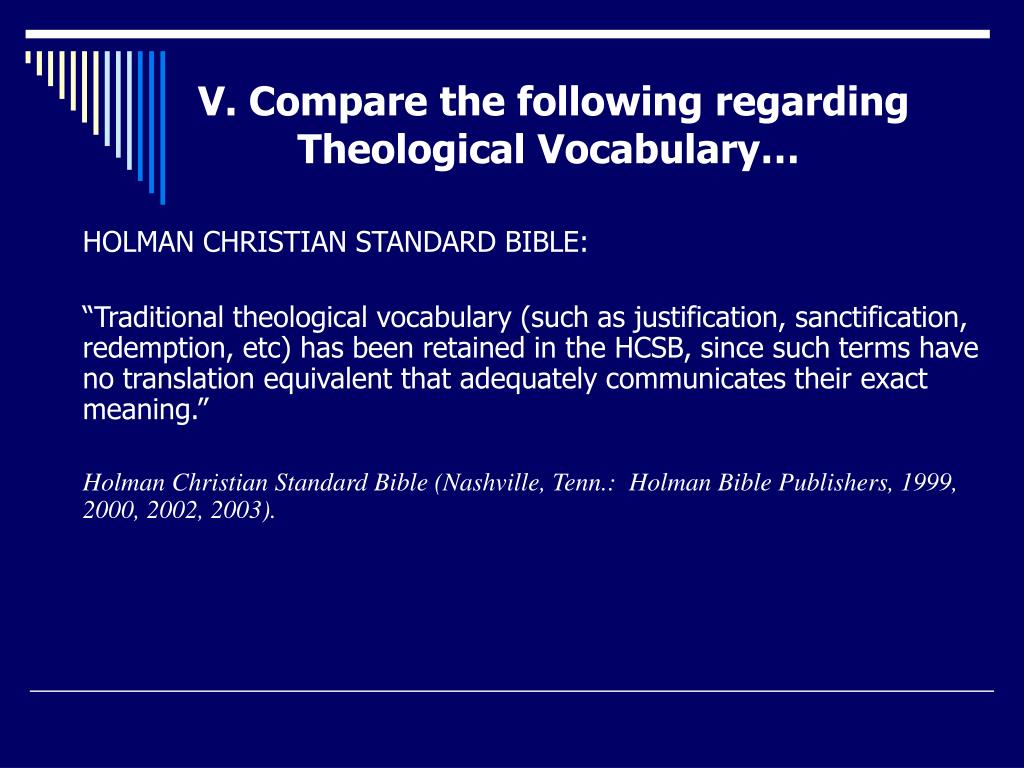 V. Compare the following regarding Theological Vocabulary…

HOLMAN CHRISTIAN STANDARD BIBLE:

“Traditional theological vocabulary (such as justification, sanctification, redemption, etc) has been retained in the HCSB, since such terms have no translation equivalent that adequately communicates their exact meaning.”

Holman Christian Standard Bible (Nashville, Tenn.: Holman Bible Publishers, 1999, 2000, 2002, 2003).